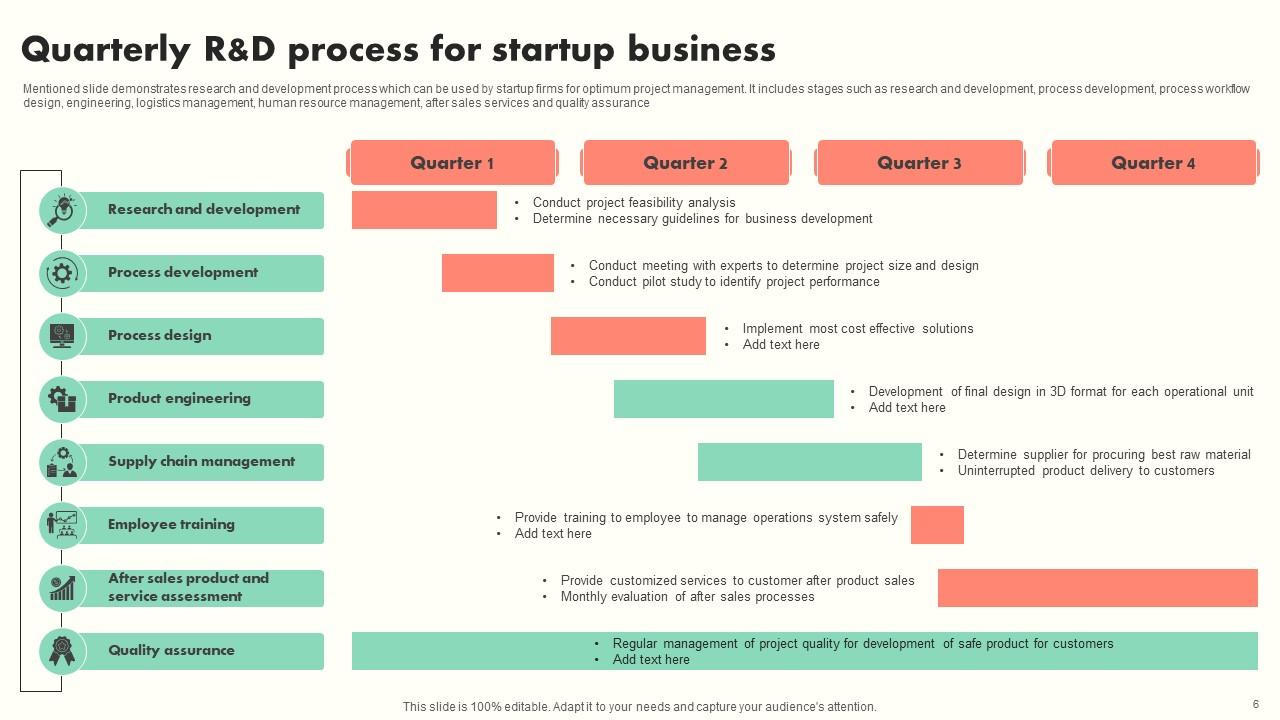 Quarterly R&D process for startup business

Mentioned slide demonstrates research and development process which can be used by startup firms for optimum project management. It includes stages such as research and development, process development, process workflow design, engineering, logistics management, human resource management, after sales services and quality assurance

Quarter 1
Quarter 2
Quarter 3
Quarter 4

Research and development
• Conduct project feasibility analysis
• Determine necessary guidelines for business development

Process development
• Conduct meeting with experts to determine project size and design
• Conduct pilot study to identify project performance

Process design
• Implement most cost effective solutions
• Add text here

Product engineering
• Development of final design in 3D format for each operational unit
• Add text here

Supply chain management
• Determine supplier for procuring best raw material
• Uninterrupted product delivery to customers

Employee training
• Provide training to employee to manage operations system safely
• Add text here

After sales product and service assessment
• Provide customized services to customer after product sales
• Monthly evaluation of after sales processes

Quality assurance
• Regular management of project quality for development of safe product for customers
• Add text here

This slide is 100% editable. Adapt it to your needs and capture your audience's attention.

6